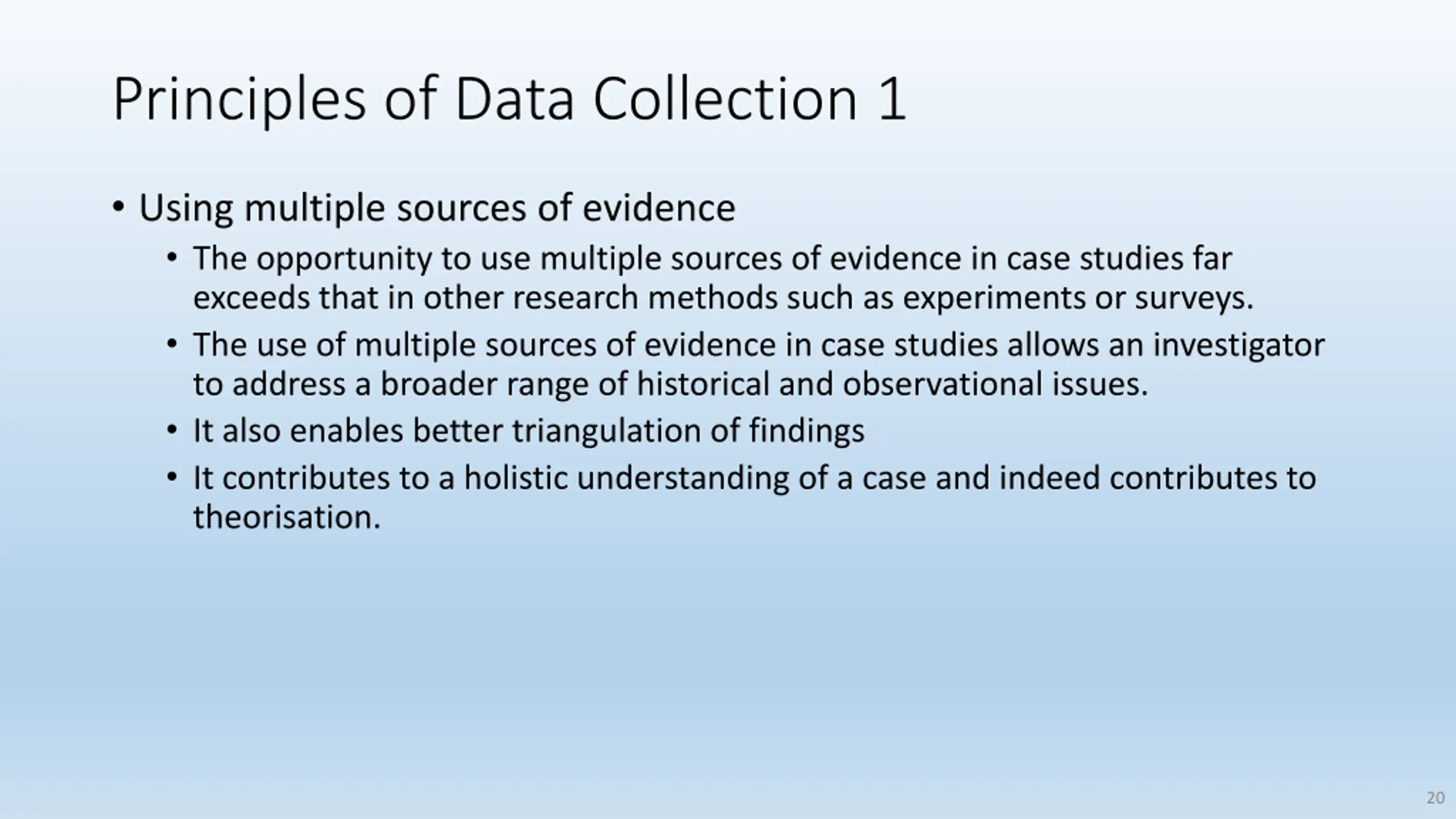 Principles of Data Collection 1

• Using multiple sources of evidence
  • The opportunity to use multiple sources of evidence in case studies far exceeds that in other research methods such as experiments or surveys.
  • The use of multiple sources of evidence in case studies allows an investigator to address a broader range of historical and observational issues.
  • It also enables better triangulation of findings
  • It contributes to a holistic understanding of a case and indeed contributes to theorisation.

20